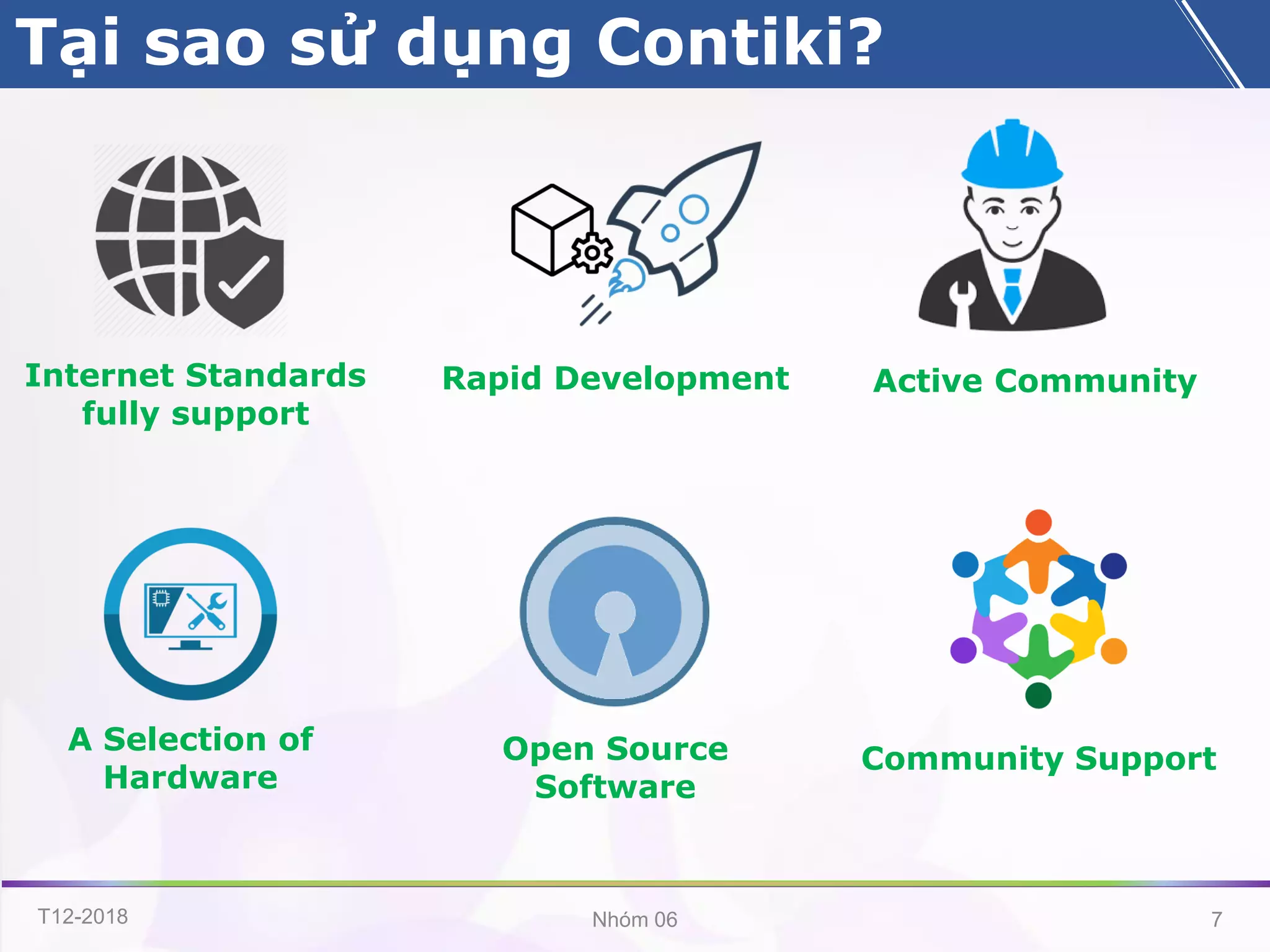 Tại sao sử dụng Contiki?

Internet Standards fully support

Rapid Development

Active Community

A Selection of Hardware

Open Source Software

Community Support

T12-2018

Nhóm 06

7